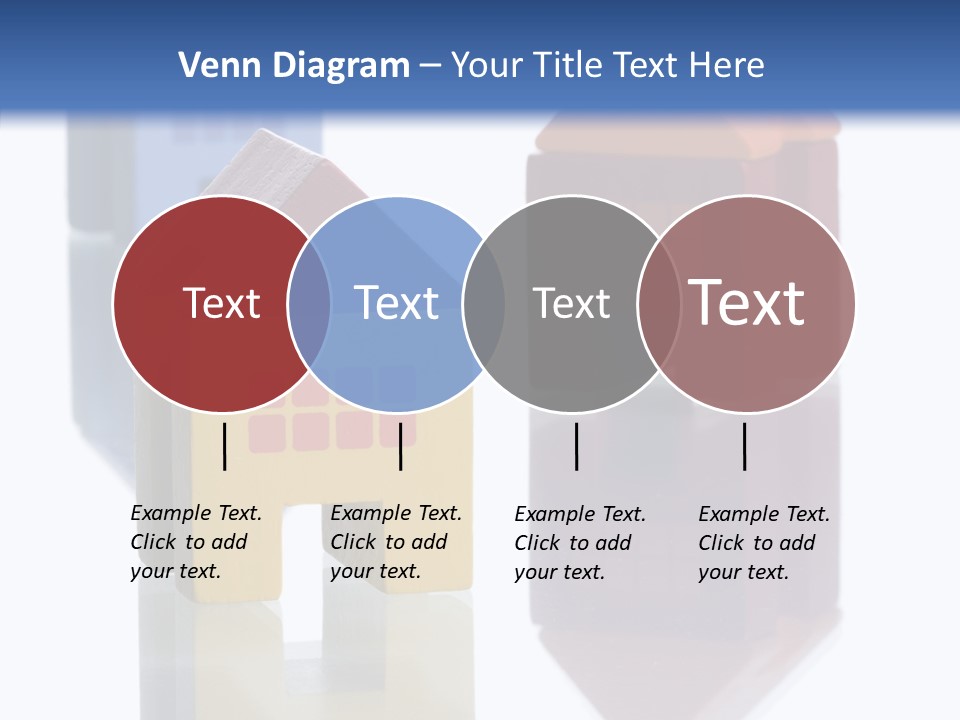 Venn Diagram – Your Title Text Here

Text

Text

Text

Text

Example Text. Click to add your text.

Example Text. Click to add your text.

Example Text. Click to add your text.

Example Text. Click to add your text.